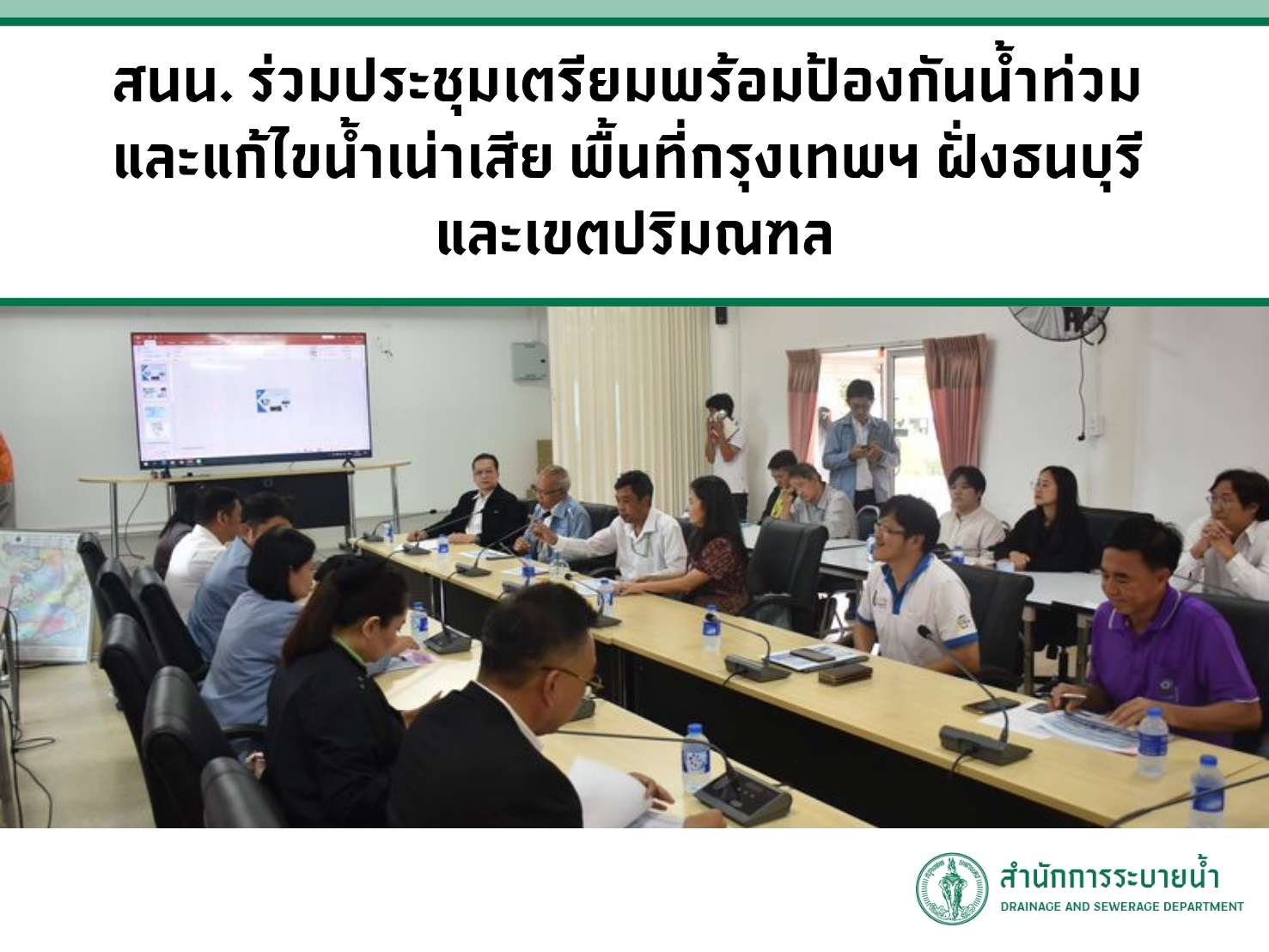 สนน. ร่วมประชุมเตรียมพร้อมป้องกันน้ำท่วม และแก้ไขน้ำเน่าเสีย พื้นที่กรุงเทพฯ ฝั่งธนบุรี และเขตปริมณฑล

สำนักการระบายน้ำ
DRAINAGE AND SEWERAGE DEPARTMENT